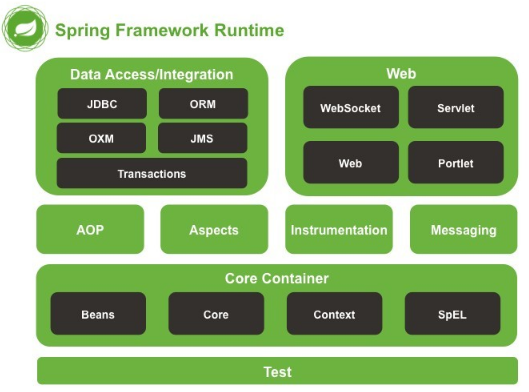 Spring Framework Runtime

Data Access/Integration

JDBC

ORM

OXM

JMS

Transactions

Web

WebSocket

Servlet

Web

Portlet

AOP

Aspects

Instrumentation

Messaging

Core Container

Beans

Core

Context

SpEL

Test